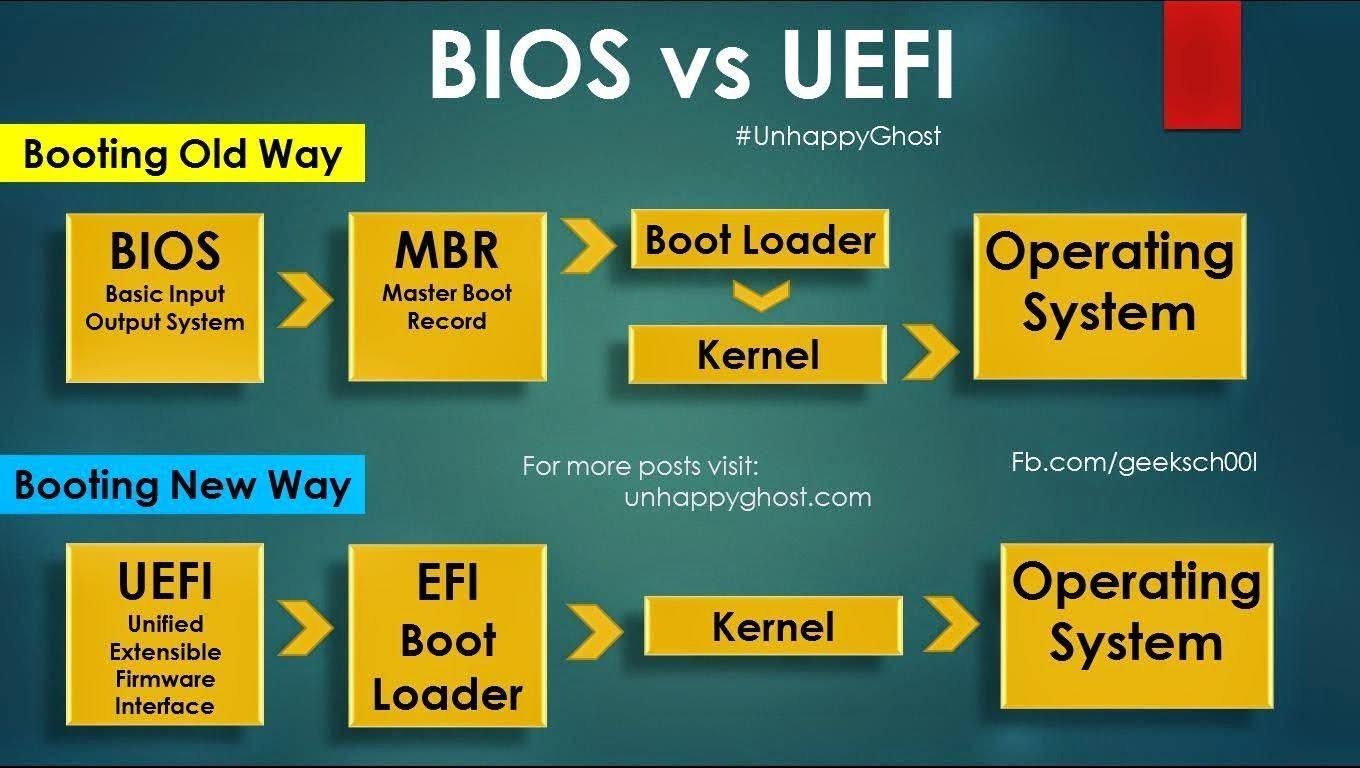 BIOS vs UEFI

#UnhappyGhost

Booting Old Way

BIOS
Basic Input Output System

MBR
Master Boot Record

Boot Loader

Kernel

Operating System

Booting New Way

For more posts visit: unhappyghost.com

Fb.com/geeksch00l

UEFI
Unified Extensible Firmware Interface

EFI Boot Loader

Kernel

Operating System